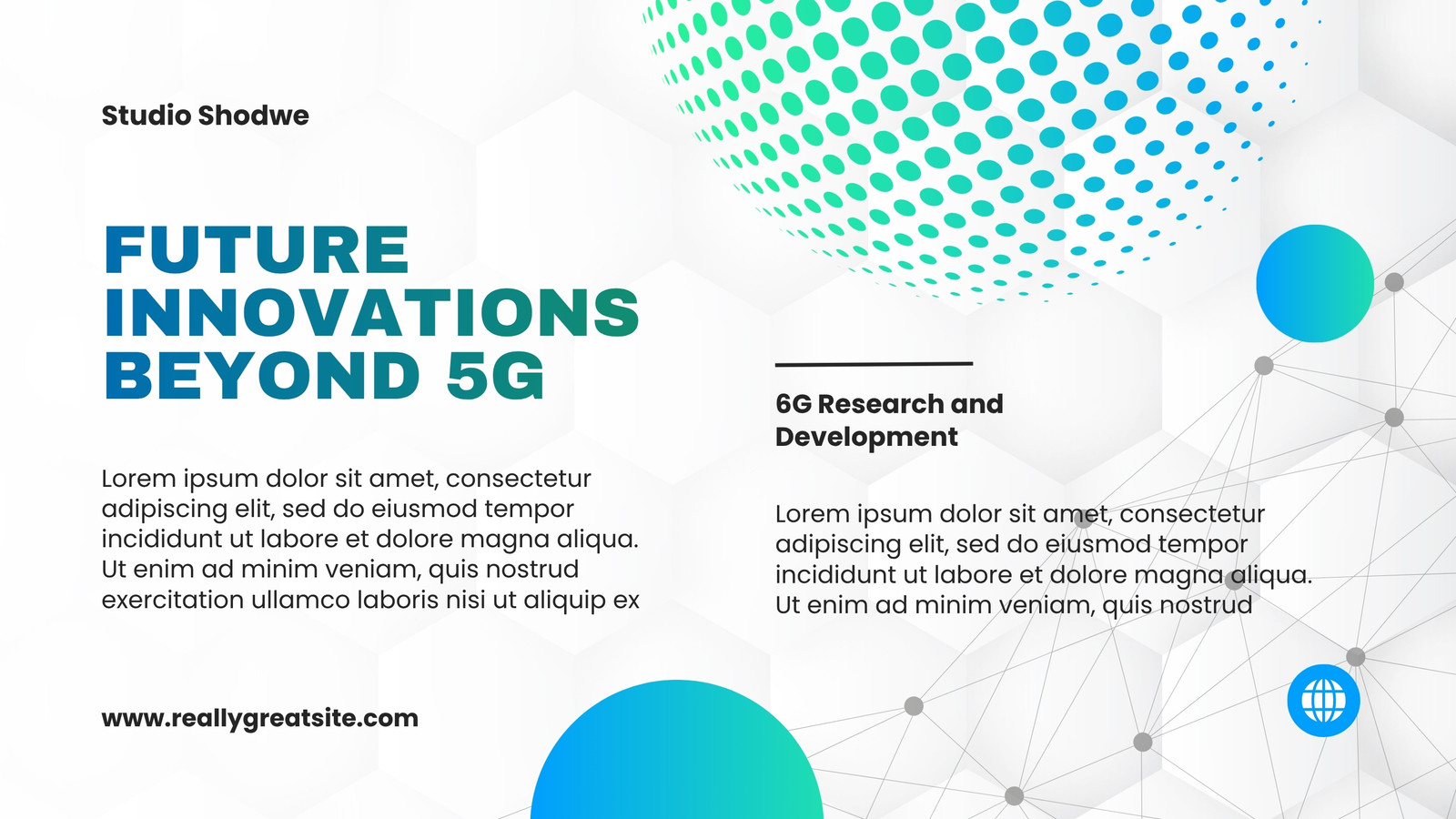 Studio Shodwe

FUTURE INNOVATIONS BEYOND 5G

Lorem ipsum dolor sit amet, consectetur adipiscing elit, sed do eiusmod tempor incididunt ut labore et dolore magna aliqua. Ut enim ad minim veniam, quis nostrud exercitation ullamco laboris nisi ut aliquip ex

www.reallygreatsite.com

6G Research and Development

Lorem ipsum dolor sit amet, consectetur adipiscing elit, sed do eiusmod tempor incididunt ut labore et dolore magna aliqua. Ut enim ad minim veniam, quis nostrud